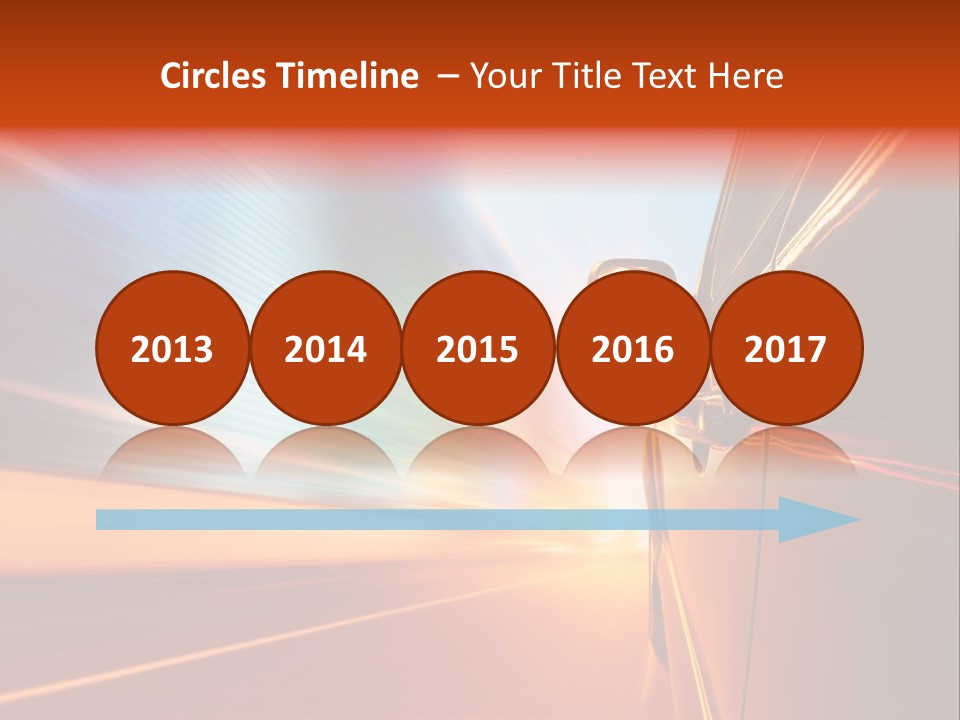 Circles Timeline – Your Title Text Here

2013 2014 2015 2016 2017